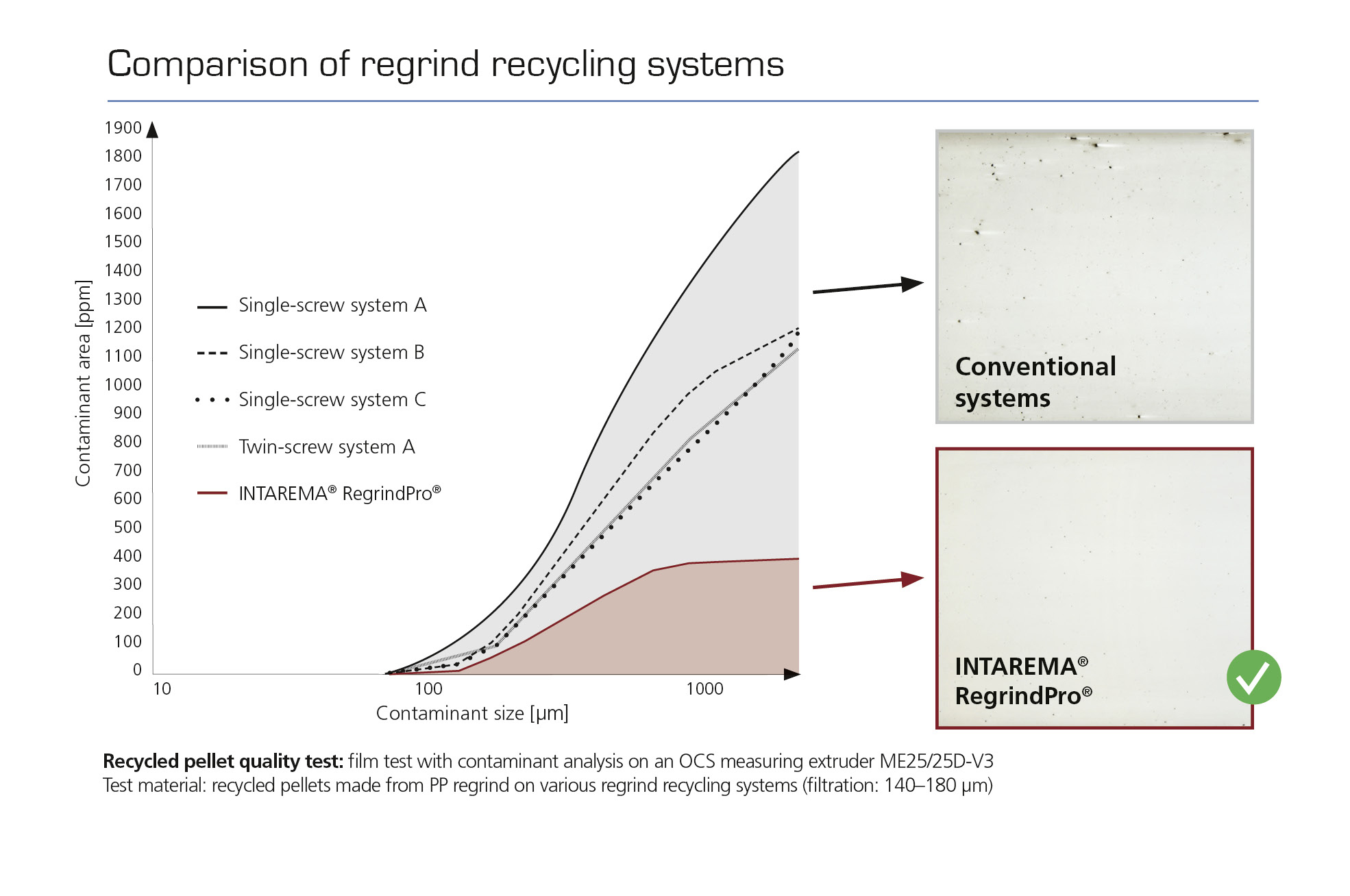 Comparison of regrind recycling systems

1900
1800
1700
1600
1500
1400
1300
1200
1100
1000
900
800
700
600
500
400
300
200
100
0

Contaminant area [ppm]

Single-screw system A
Single-screw system B
Single-screw system C
Twin-screw system A
INTAREMA® RegrindPro®

10
100
1000
Contaminant size [μm]

Conventional systems

INTAREMA® RegrindPro®

**Recycled pellet quality test:** film test with contaminant analysis on an OCS measuring extruder ME25/25D-V3
Test material: recycled pellets made from PP regrind on various regrind recycling systems (filtration: 140–180 μm)